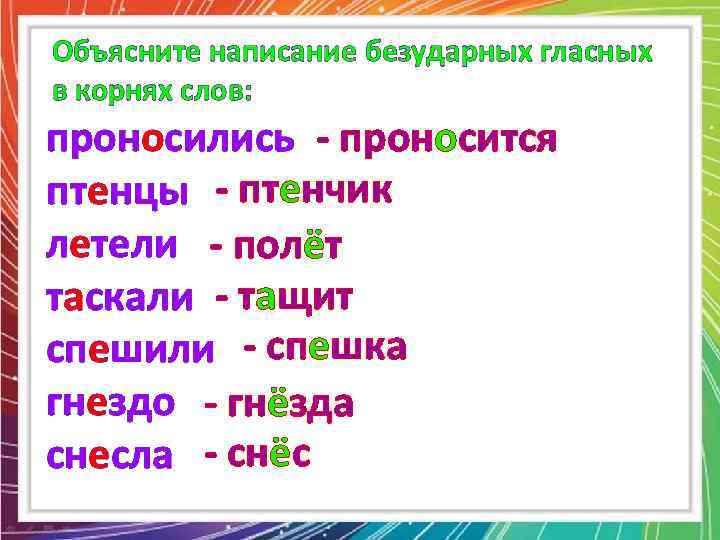 Объясните написание безударных гласных в корнях слов:

проносились - проносится

птенцы - птенчик

летели - полёт

таскали - тащит

спешили - спешка

гнездо - гнёзда

снесла - снёс